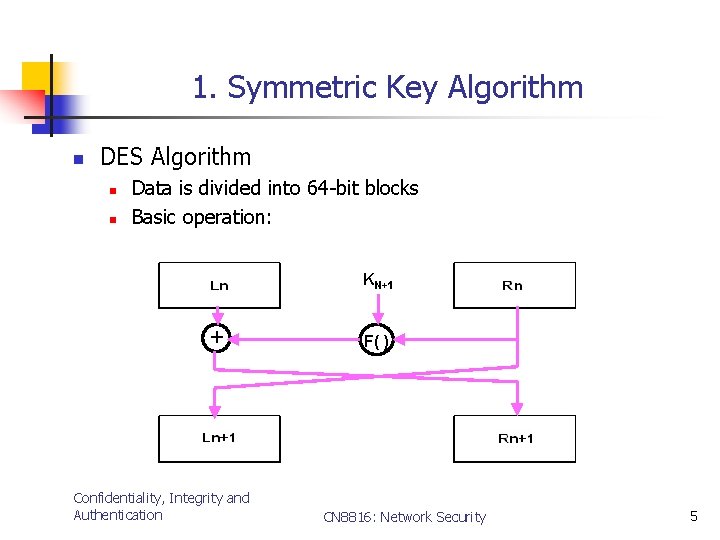 1. Symmetric Key Algorithm

DES Algorithm

Data is divided into 64-bit blocks

Basic operation:

Ln

$K_{N+1}$

Rn

+

F( )

Ln+1

Rn+1

Confidentiality, Integrity and Authentication

CN8816: Network Security

5